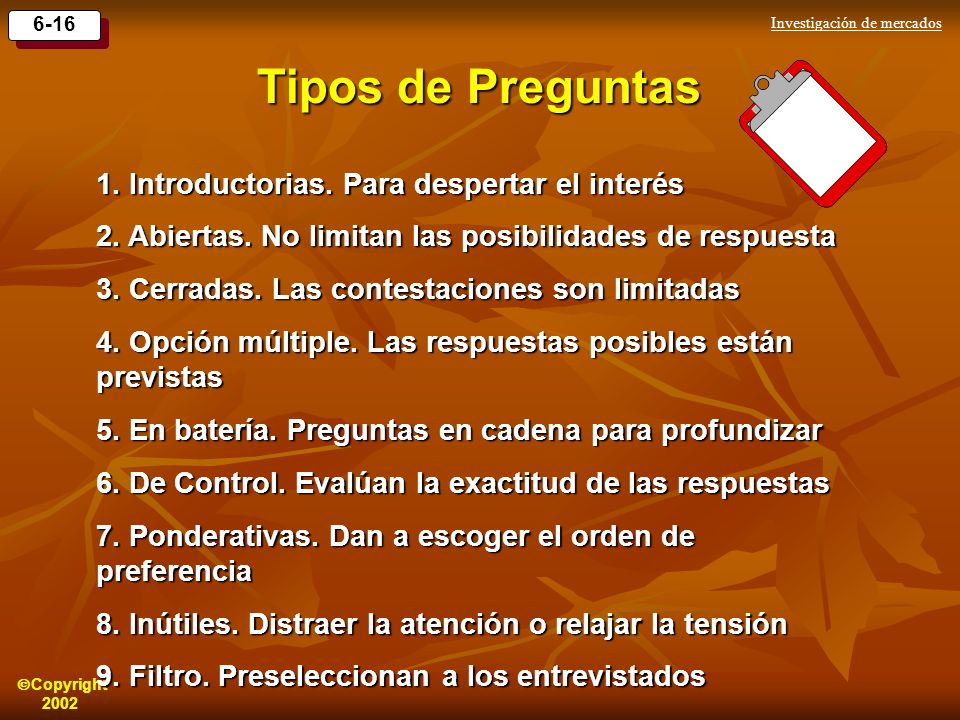 6-16

Investigación de mercados

Tipos de Preguntas

1. Introductorias. Para despertar el interés

2. Abiertas. No limitan las posibilidades de respuesta

3. Cerradas. Las contestaciones son limitadas

4. Opción múltiple. Las respuestas posibles están previstas

5. En batería. Preguntas en cadena para profundizar

6. De Control. Evalúan la exactitud de las respuestas

7. Ponderativas. Dan a escoger el orden de preferencia

8. Inútiles. Distraer la atención o relajar la tensión

9. Filtro. Preseleccionan a los entrevistados

©Copyright 2002